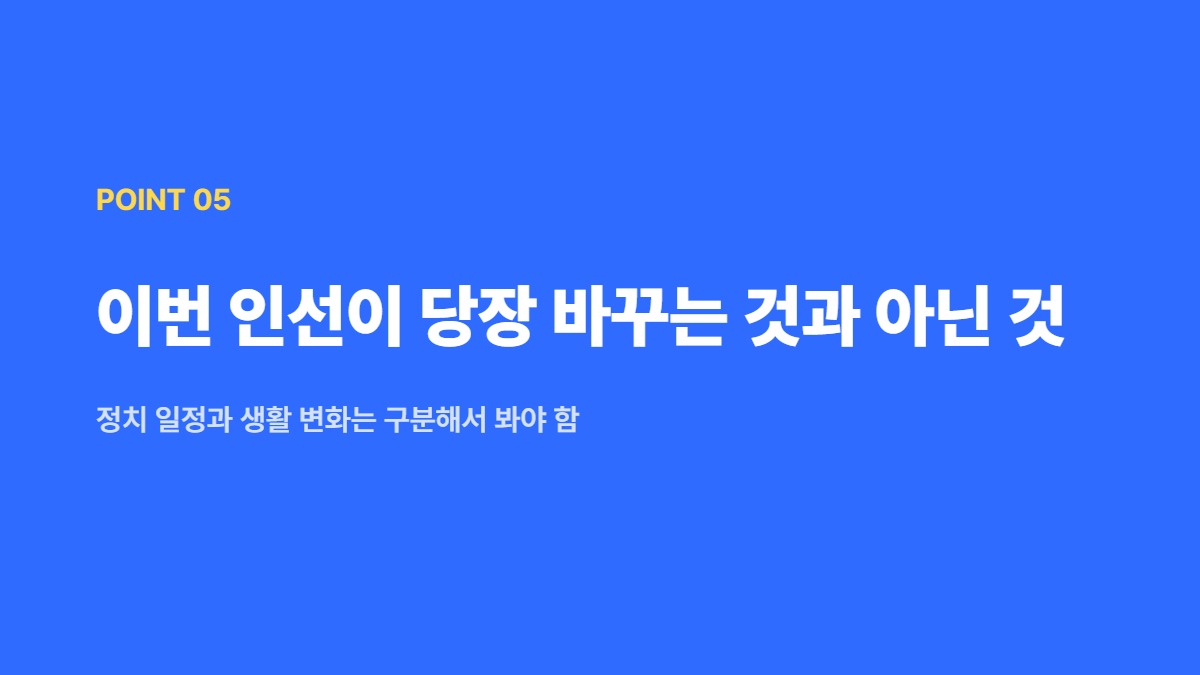 POINT 05

이번 인선이 당장 바꾸는 것과 아닌 것

정치 일정과 생활 변화는 구분해서 봐야 함